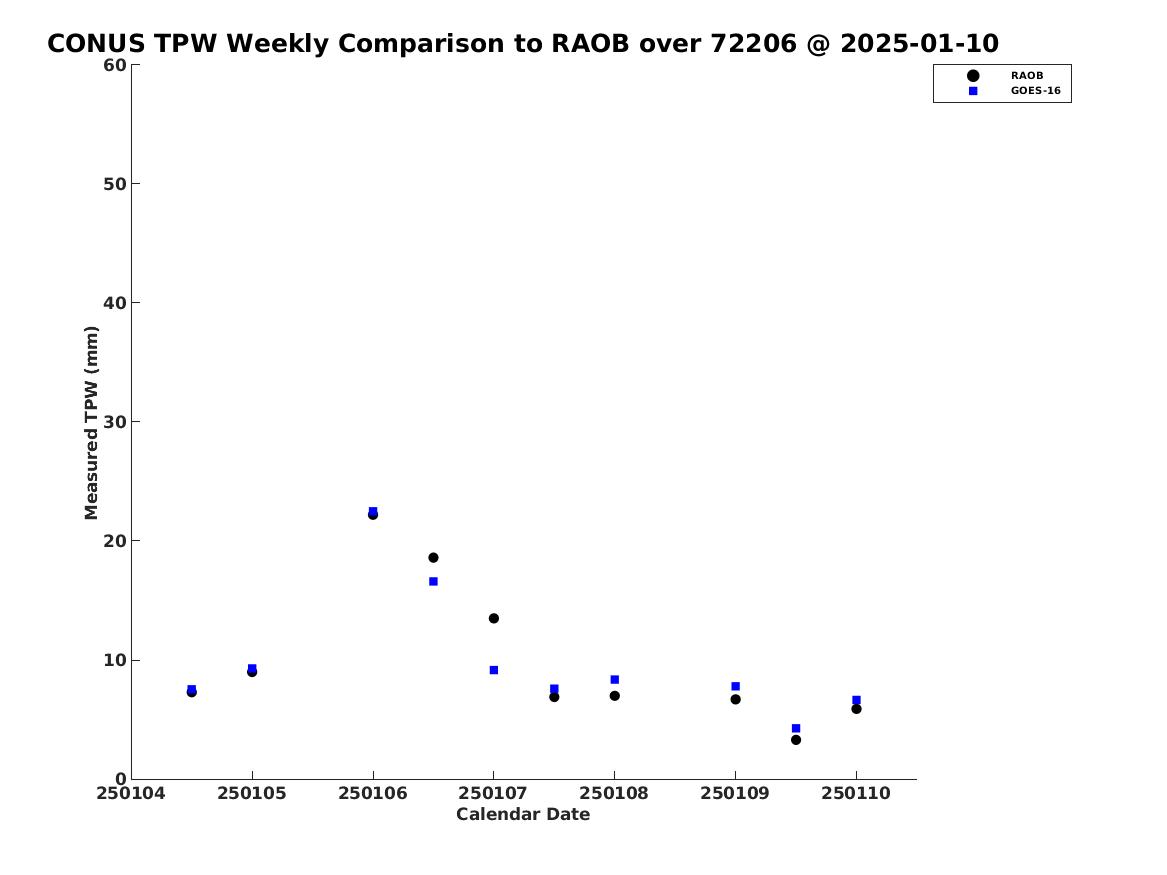 CONUS TPW Weekly Comparison to RAOB over 72206 @ 2025-01-10

RAOB
GOES-16

Measured TPW (mm)

60
50
40
30
20
10
0

250104
250105
250106
250107
250108
250109
250110

Calendar Date